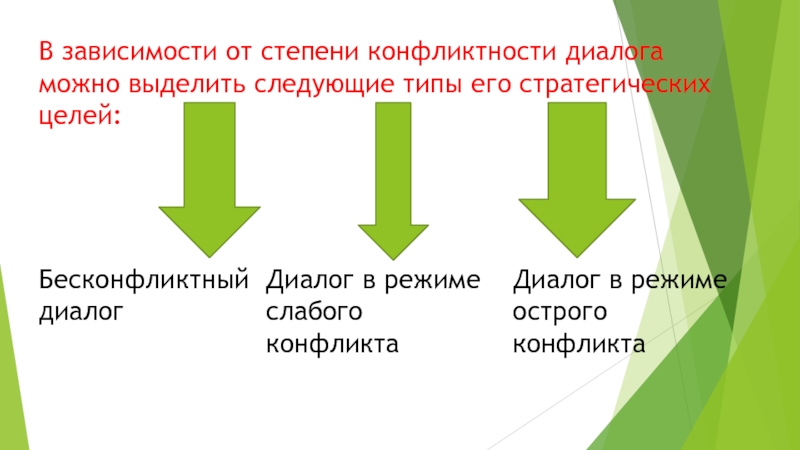 В зависимости от степени конфликтности диалога можно выделить следующие типы его стратегических целей:

Бесконфликтный диалог

Диалог в режиме слабого конфликта

Диалог в режиме острого конфликта